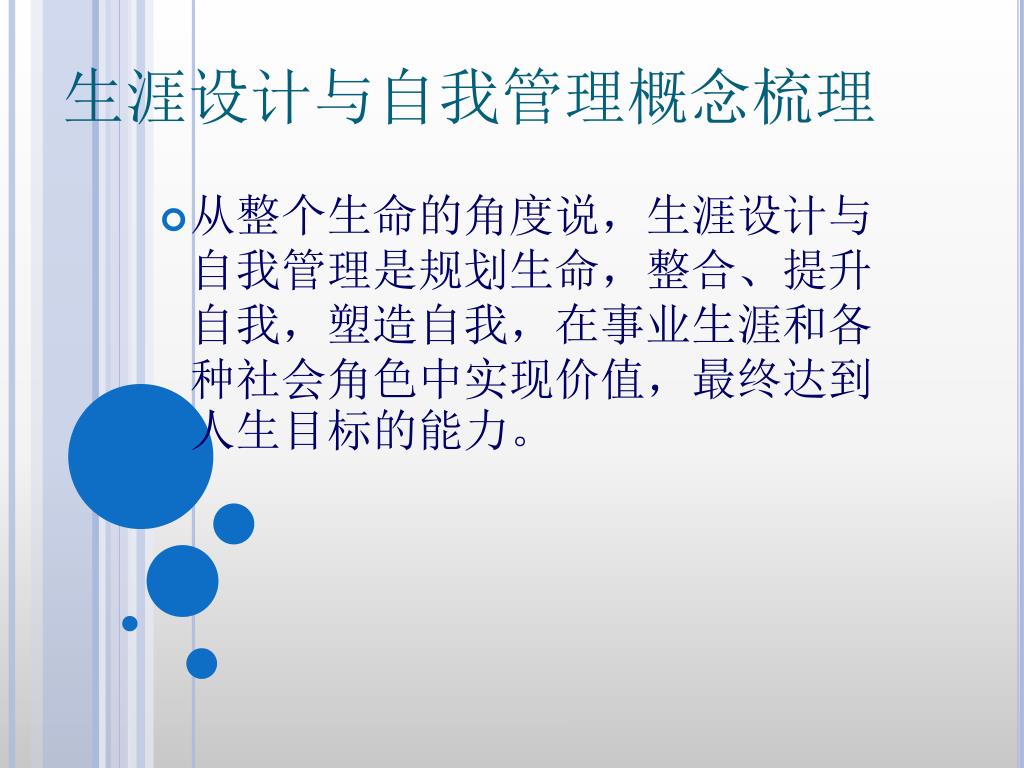 生涯设计与自我管理概念梳理

从整个生命的角度说，生涯设计与自我管理是规划生命，整合、提升自我，塑造自我，在事业生涯和各种社会角色中实现价值，最终达到人生目标的能力。